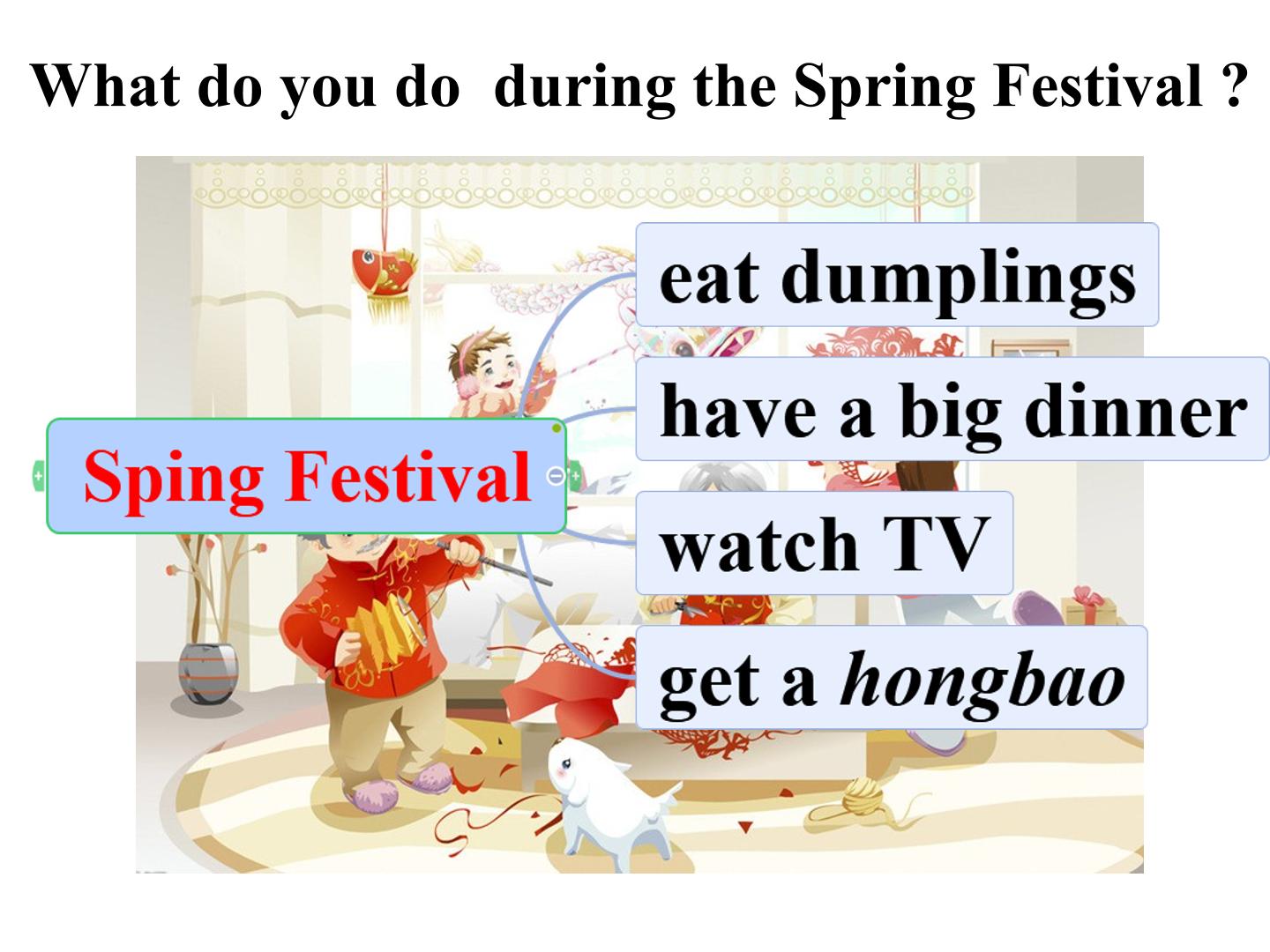 What do you do during the Spring Festival ?

Sping Festival

eat dumplings

have a big dinner

watch TV

get a hongbao